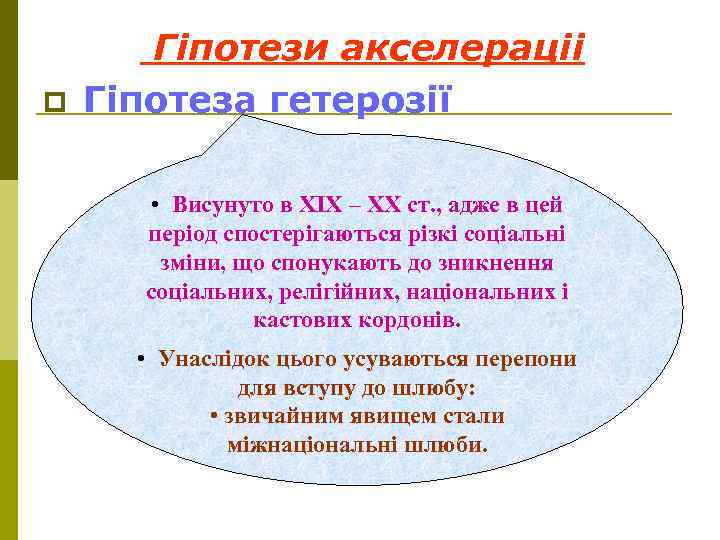 Гіпотези акселерації

Гіпотеза гетерозії

• Висунуто в XIX – XX ст., адже в цей період спостерігаються різкі соціальні зміни, що спонукають до зникнення соціальних, релігійних, національних і кастових кордонів.

• Унаслідок цього усуваються перепони для вступу до шлюбу:
• звичайним явищем стали міжнаціональні шлюби.